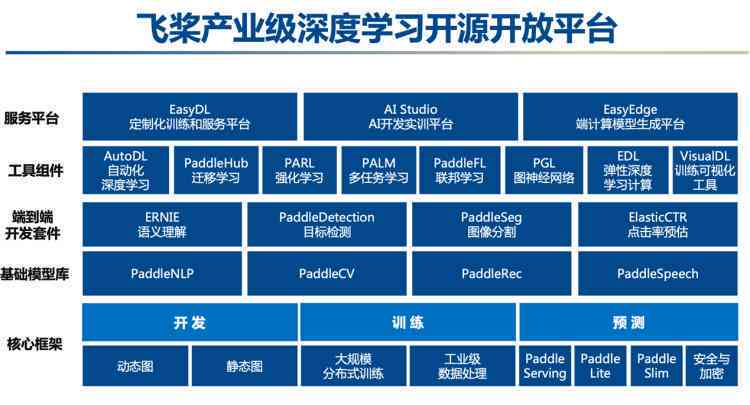 飞桨产业级深度学习开源开放平台

服务平台

EasyDL
定制化训练和服务平台

AI Studio
AI开发实训平台

EasyEdge
端计算模型生成平台

工具组件

AutoDL
自动化
深度学习

PaddleHub
迁移学习

PARL
强化学习

PALM
多任务学习

PaddleFL
联邦学习

PGL
图神经网络

EDL
弹性深度
学习计算

VisualDL
训练可视化
工具

端到端
开发套件

ERNIE
语义理解

PaddleDetection
目标检测

PaddleSeg
图像分割

ElasticCTR
点击率预估

基础模型库

PaddleNLP

PaddleCV

PaddleRec

PaddleSpeech

核心框架

开发

训练

预测

动态图

静态图

大规模
分布式训练

工业级
数据处理

Paddle
Serving

Paddle
Lite

Paddle
Slim

安全与
加密